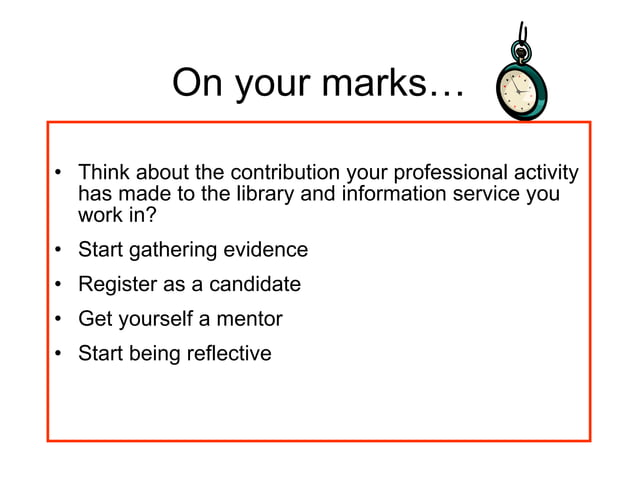 On your marks…

• Think about the contribution your professional activity has made to the library and information service you work in?
• Start gathering evidence
• Register as a candidate
• Get yourself a mentor
• Start being reflective